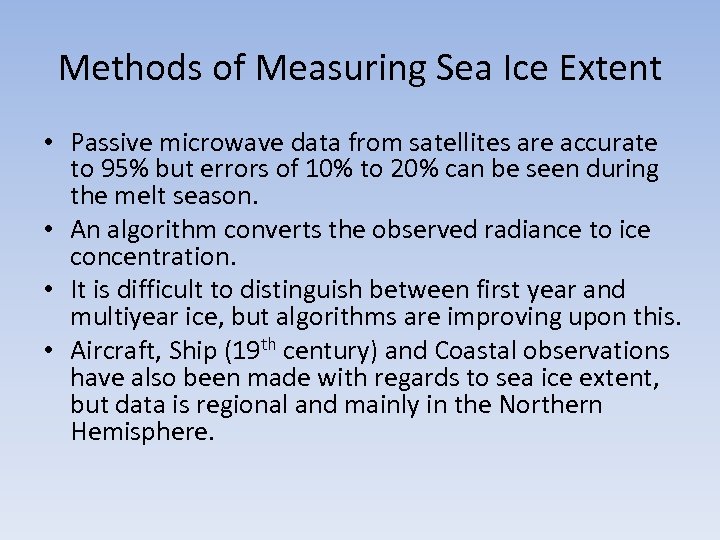 Methods of Measuring Sea Ice Extent

• Passive microwave data from satellites are accurate to 95% but errors of 10% to 20% can be seen during the melt season.

• An algorithm converts the observed radiance to ice concentration.

• It is difficult to distinguish between first year and multiyear ice, but algorithms are improving upon this.

• Aircraft, Ship (19$^{th}$ century) and Coastal observations have also been made with regards to sea ice extent, but data is regional and mainly in the Northern Hemisphere.